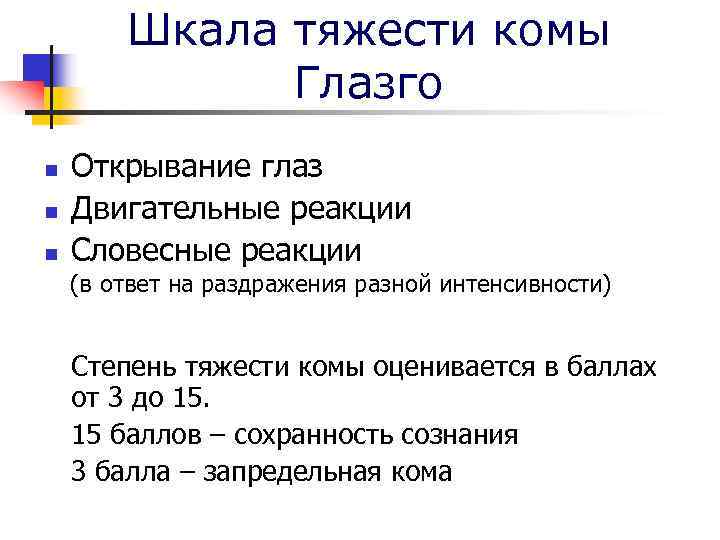 Шкала тяжести комы Глазго

- Открывание глаз
- Двигательные реакции
- Словесные реакции (в ответ на раздражения разной интенсивности)

Степень тяжести комы оценивается в баллах от 3 до 15.

15 баллов – сохранность сознания

3 балла – запредельная кома